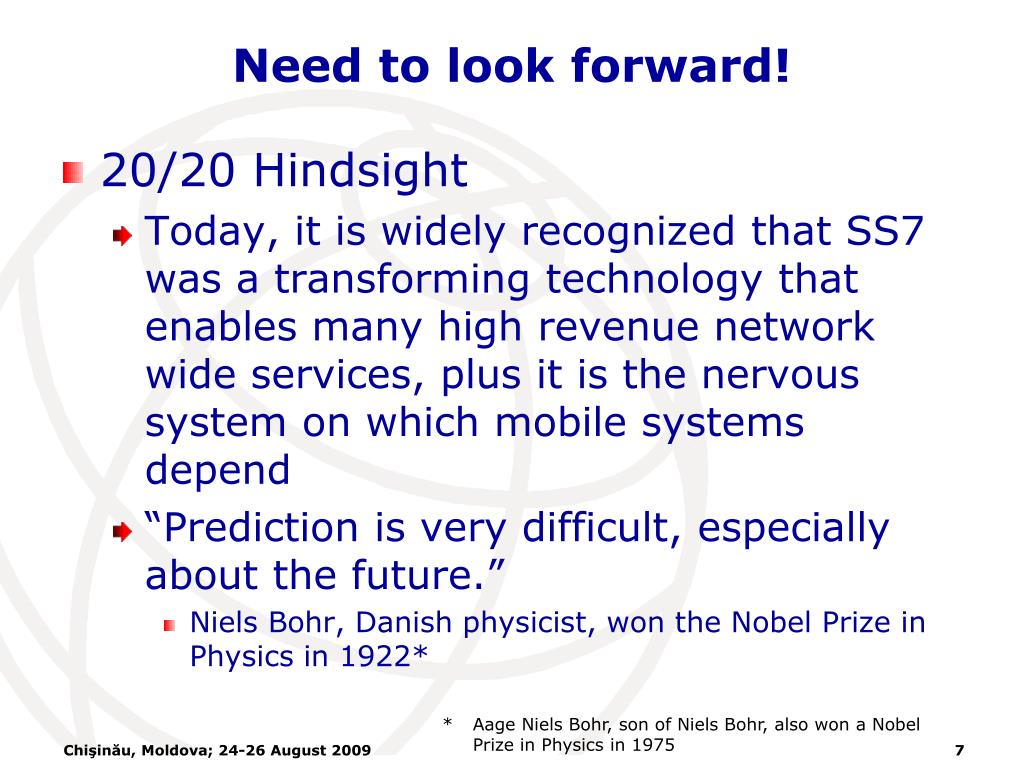 Need to look forward!

20/20 Hindsight

Today, it is widely recognized that SS7 was a transforming technology that enables many high revenue network wide services, plus it is the nervous system on which mobile systems depend

“Prediction is very difficult, especially about the future.”

Niels Bohr, Danish physicist, won the Nobel Prize in Physics in 1922*

* Aage Niels Bohr, son of Niels Bohr, also won a Nobel Prize in Physics in 1975

Chişinău, Moldova; 24-26 August 2009

7